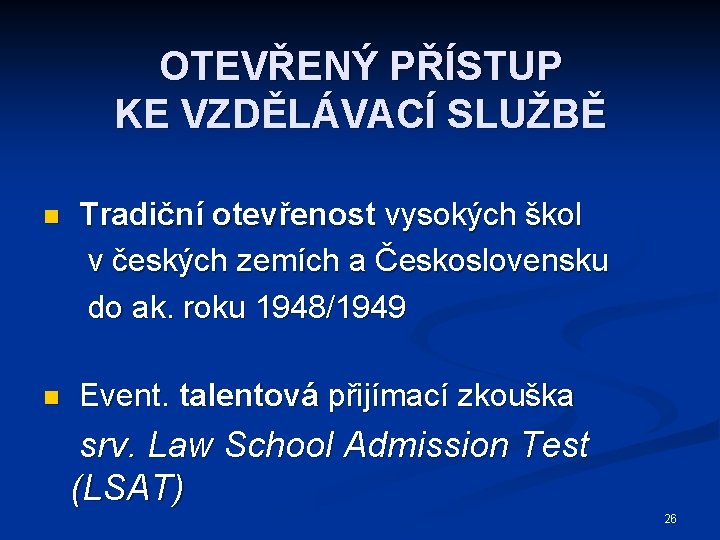 OTEVŘENÝ PŘÍSTUP KE VZDĚLÁVACÍ SLUŽBĚ

Tradiční otevřenost vysokých škol v českých zemích a Československu do ak. roku 1948/1949

Event. talentová přijímací zkouška srv. Law School Admission Test (LSAT)

26